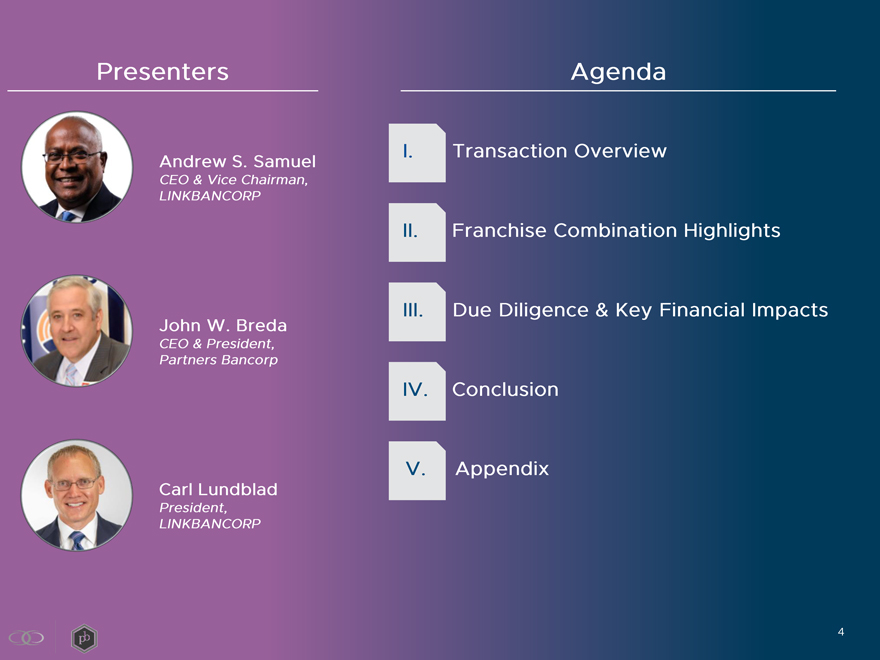 Presenters

Andrew S. Samuel
CEO & Vice Chairman, LINKBANCORP

John W. Breda
CEO & President, Partners Bancorp

Carl Lundblad
President, LINKBANCORP

Agenda

I. Transaction Overview

II. Franchise Combination Highlights

III. Due Diligence & Key Financial Impacts

IV. Conclusion

V. Appendix

pb

4